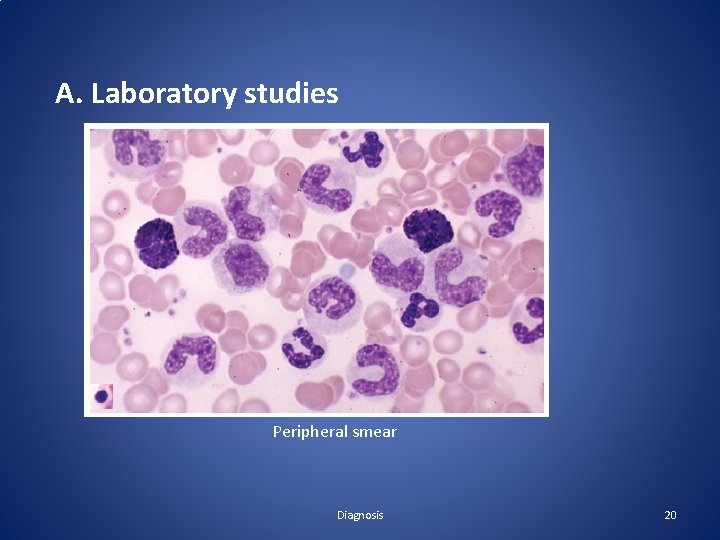 A. Laboratory studies

Peripheral smear

Diagnosis

20